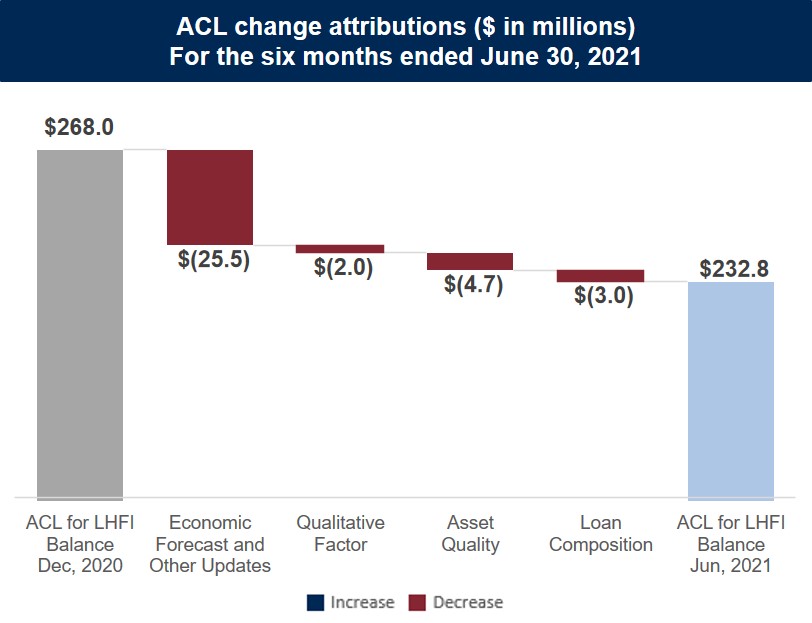 ACL change attributions ($ in millions)
For the six months ended June 30, 2021

$268.0

$(25.5)

$(2.0)

$(4.7)

$(3.0)

$232.8

ACL for LHFI Balance Dec, 2020

Economic Forecast and Other Updates

Qualitative Factor

Asset Quality

Loan Composition

ACL for LHFI Balance Jun, 2021

Increase Decrease